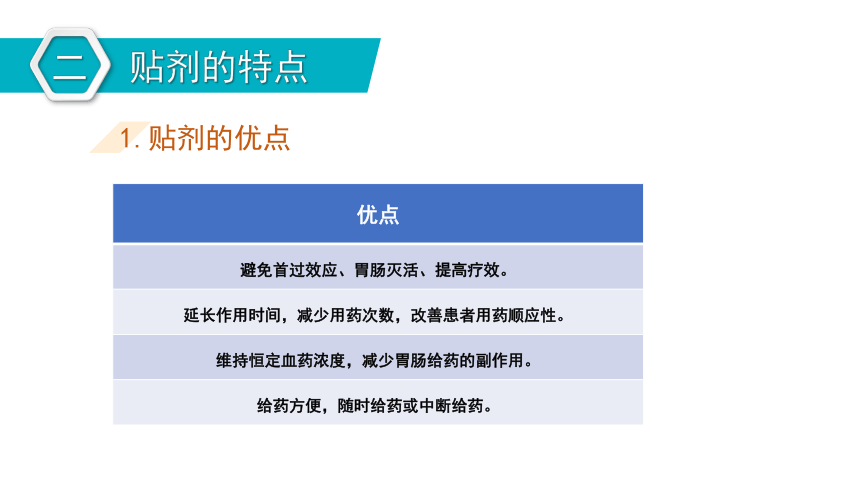 二 贴剂的特点

1. 贴剂的优点

| 优点 |
|---|
| 避免首过效应、胃肠灭活、提高疗效。 |
| 延长作用时间，减少用药次数，改善患者用药顺应性。 |
| 维持恒定血药浓度，减少胃肠给药的副作用。 |
| 给药方便，随时给药或中断给药。 |